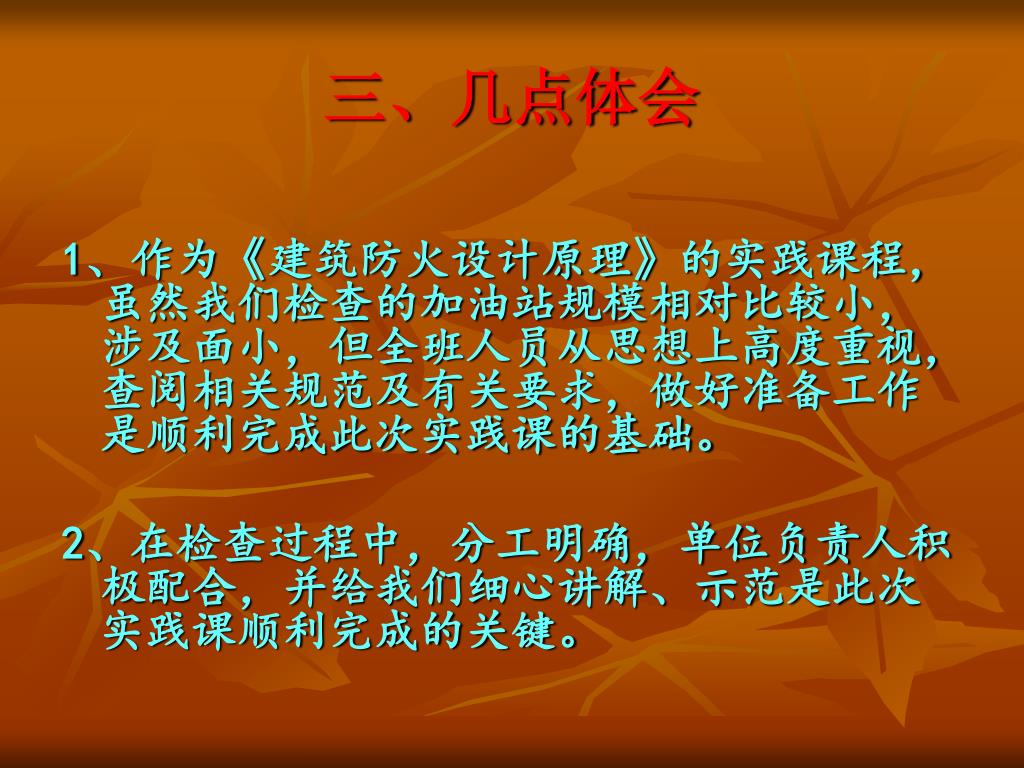 三、几点体会

1、作为《建筑防火设计原理》的实践课程，虽然我们检查的加油站规模相对比较小，涉及面小，但全班人员从思想上高度重视，查阅相关规范及有关要求，做好准备工作是顺利完成此次实践课的基础。

2、在检查过程中，分工明确，单位负责人积极配合，并给我们细心讲解、示范是此次实践课顺利完成的关键。